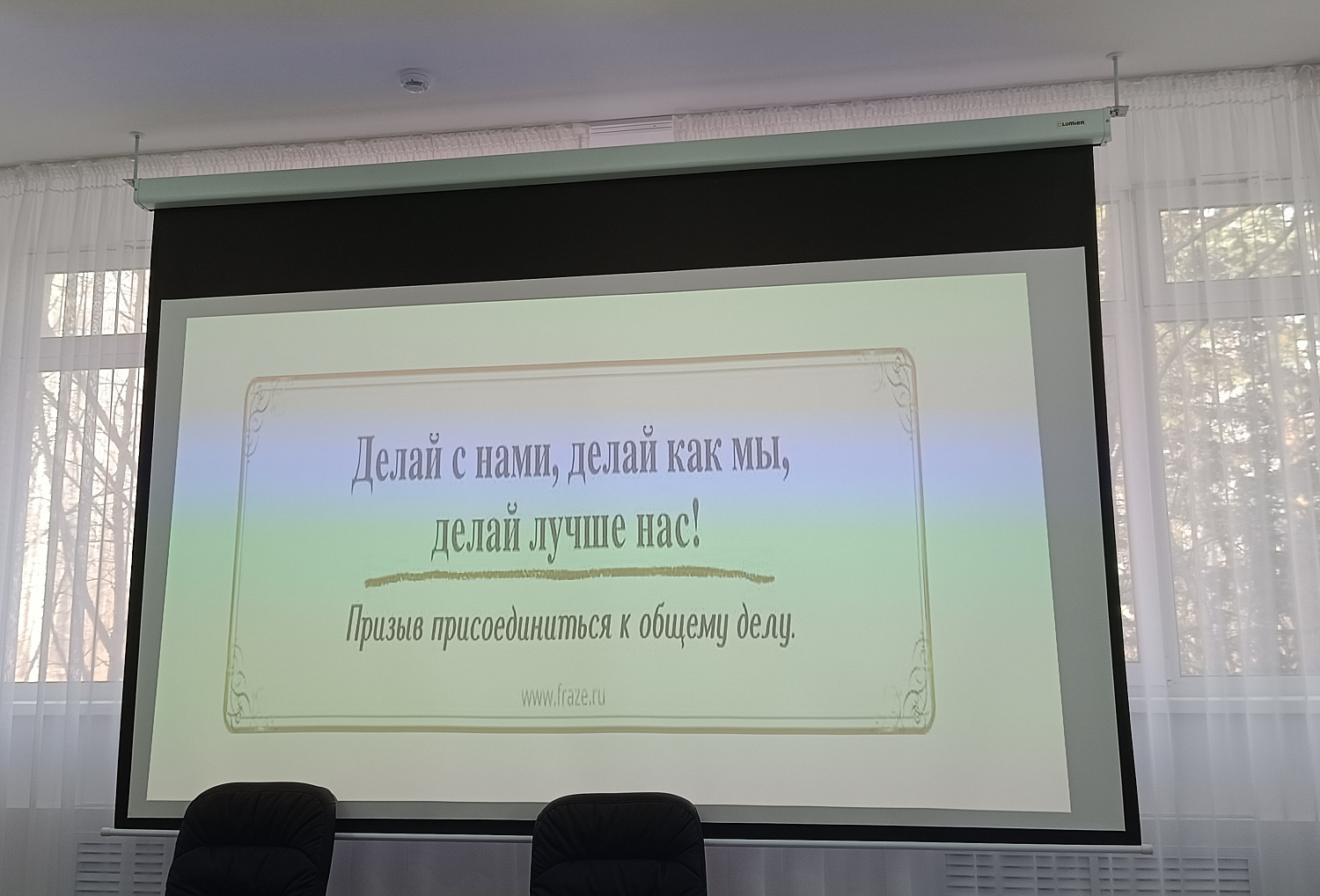 Lumien

Делай с нами, делай как мы, делай лучше нас!

Призыв присоединиться к общему делу.

www.fraze.ru